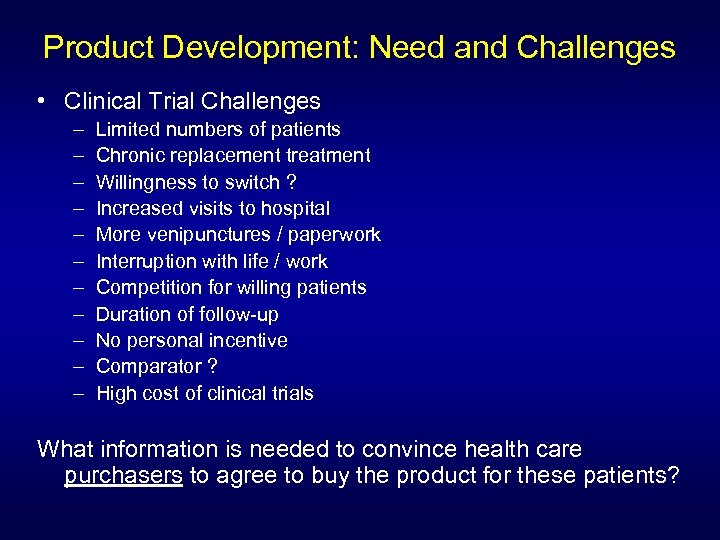 Product Development: Need and Challenges

• Clinical Trial Challenges
– Limited numbers of patients
– Chronic replacement treatment
– Willingness to switch ?
– Increased visits to hospital
– More venipunctures / paperwork
– Interruption with life / work
– Competition for willing patients
– Duration of follow-up
– No personal incentive
– Comparator ?
– High cost of clinical trials

What information is needed to convince health care purchasers to agree to buy the product for these patients?